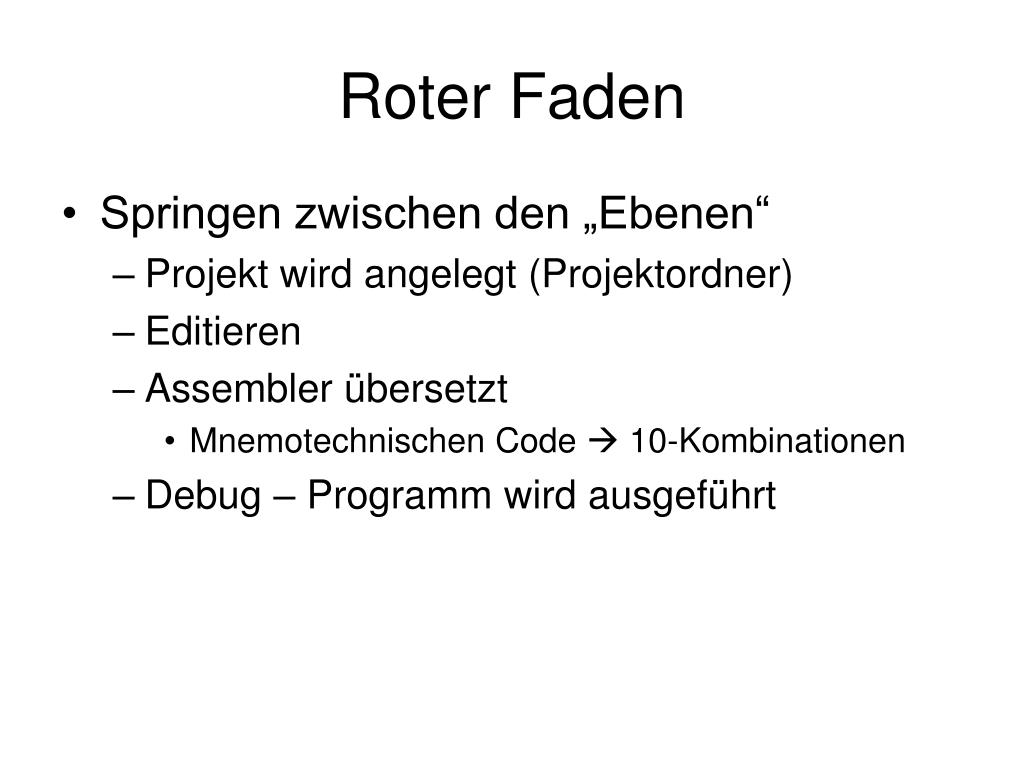 Roter Faden

• Springen zwischen den „Ebenen“
– Projekt wird angelegt (Projektordner)
– Editieren
– Assembler übersetzt
• Mnemotechnischen Code → 10-Kombinationen
– Debug – Programm wird ausgeführt